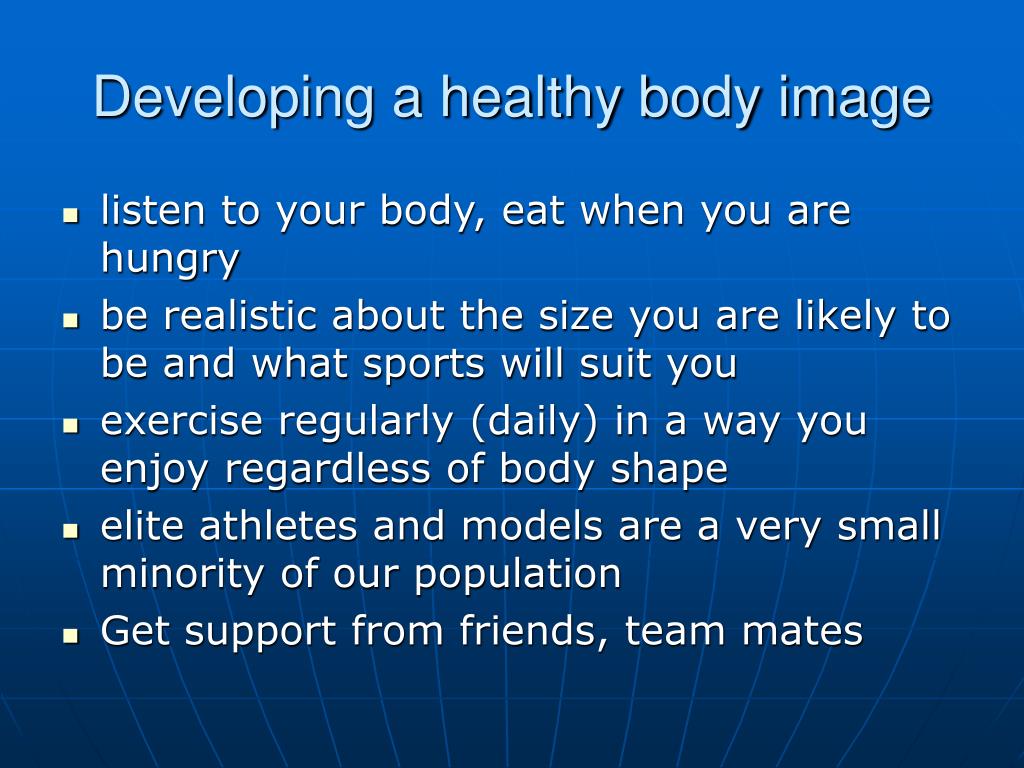 Developing a healthy body image

- listen to your body, eat when you are hungry
- be realistic about the size you are likely to be and what sports will suit you
- exercise regularly (daily) in a way you enjoy regardless of body shape
- elite athletes and models are a very small minority of our population
- Get support from friends, team mates